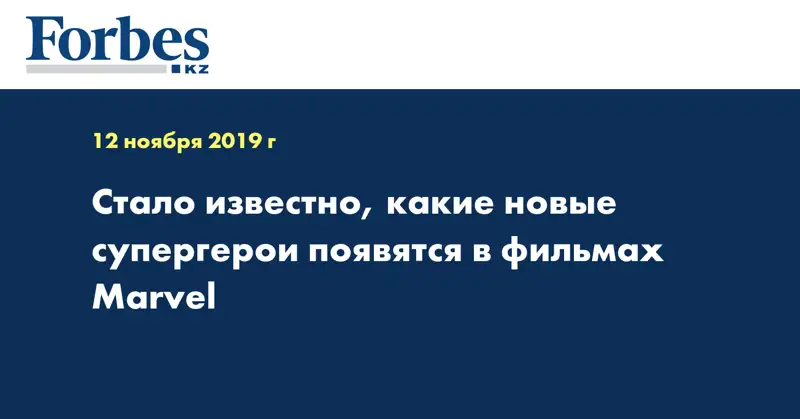 Forbes
KZ

12 ноября 2019 г

Стало известно, какие новые супергерои появятся в фильмах Marvel